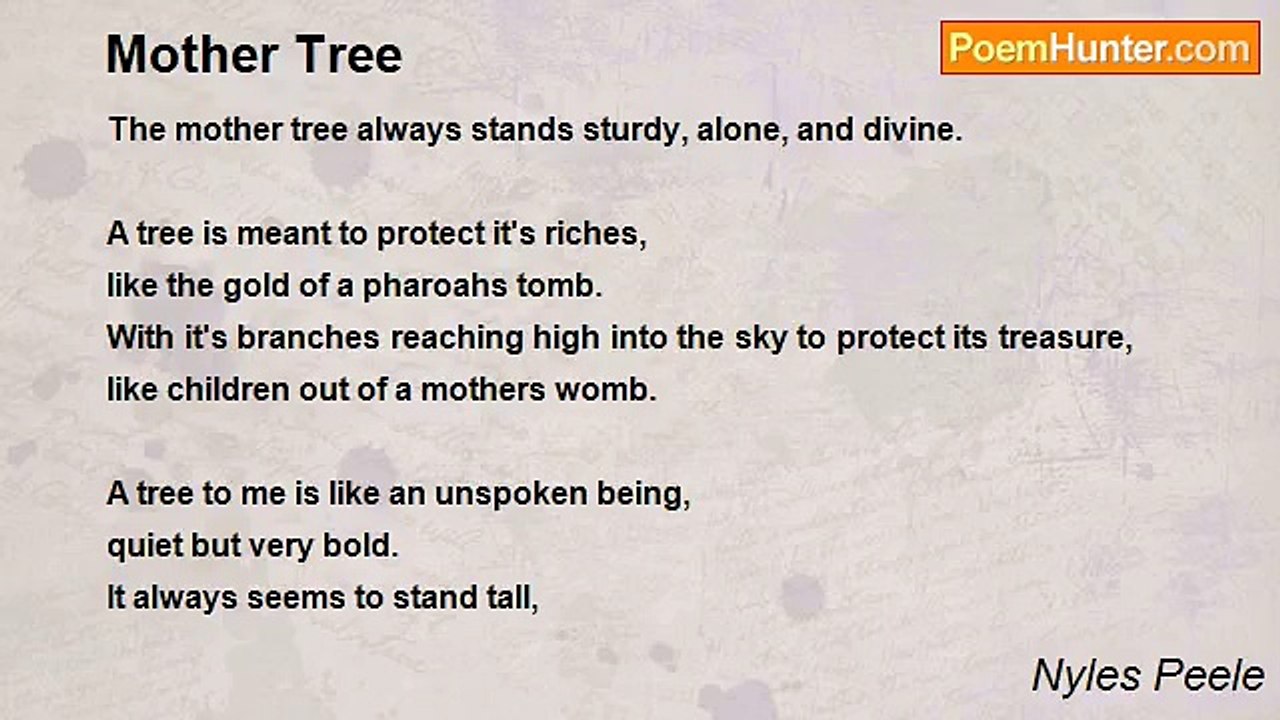 Mother Tree

PoemHunter.com

The mother tree always stands sturdy, alone, and divine.

A tree is meant to protect it's riches,
like the gold of a pharoahs tomb.
With it's branches reaching high into the sky to protect its treasure,
like children out of a mothers womb.

A tree to me is like an unspoken being,
quiet but very bold.
It always seems to stand tall,

Nyles Peele